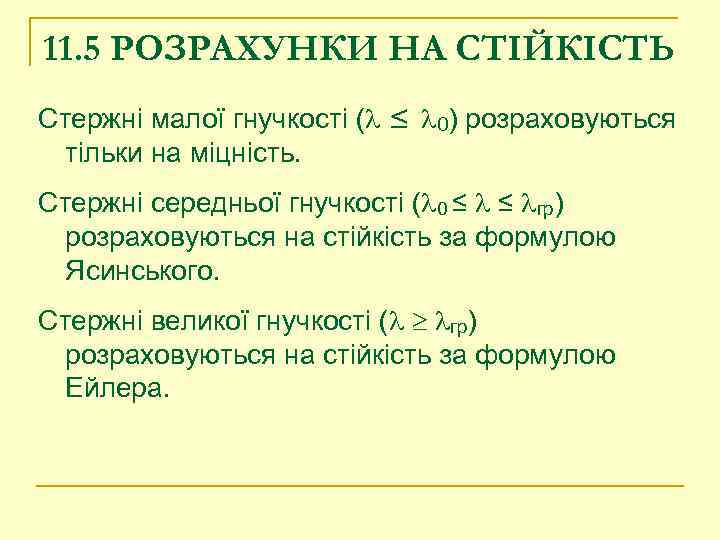 11.5 РОЗРАХУНКИ НА СТІЙКІСТЬ

Стержні малої гнучкості ($\lambda \leq \lambda_0$) розраховуються тільки на міцність.

Стержні середньої гнучкості ($\lambda_0 \leq \lambda \leq \lambda_{гр}$) розраховуються на стійкість за формулою Ясинського.

Стержні великої гнучкості ($\lambda \geq \lambda_{гр}$) розраховуються на стійкість за формулою Ейлера.